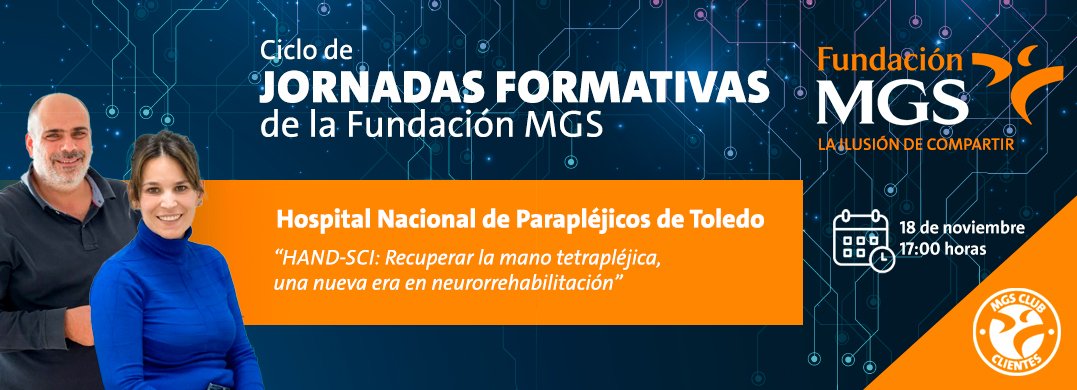 Ciclo de
JORNADAS FORMATIVAS
de la Fundación MGS

Fundación
MGS
LA ILUSIÓN DE COMPARTIR

Hospital Nacional de Parapléjicos de Toledo
"HAND-SCI: Recuperar la mano tetrapléjica, una nueva era en neurorrehabilitación"

18 de noviembre
17:00 horas

MGS CLUB
CLIENTES